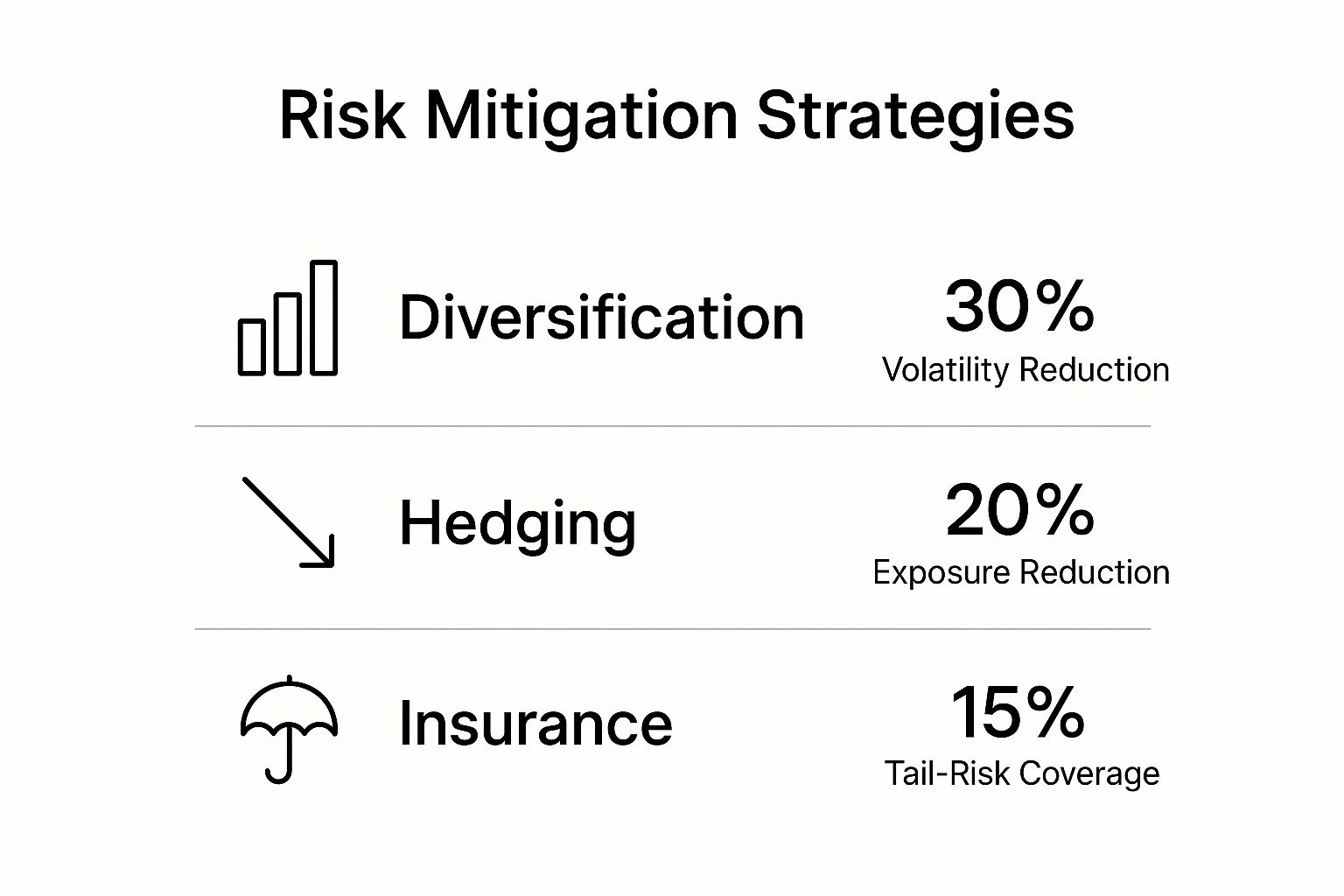 Risk Mitigation Strategies

Diversification

30%
Volatility Reduction

Hedging

20%
Exposure Reduction

Insurance

15%
Tail-Risk Coverage